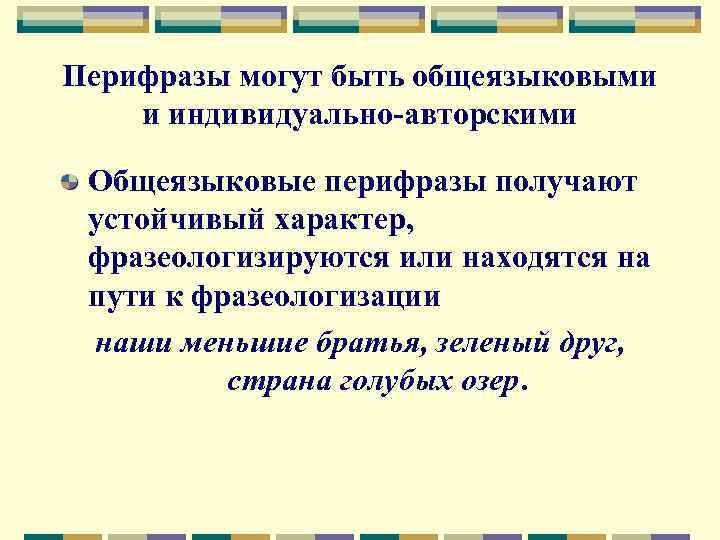 Перифразы могут быть общеязыковыми и индивидуально-авторскими

Общеязыковые перифразы получают устойчивый характер, фразеологизируются или находятся на пути к фразеологизации

наши меньшие братья, зеленый друг, страна голубых озер.